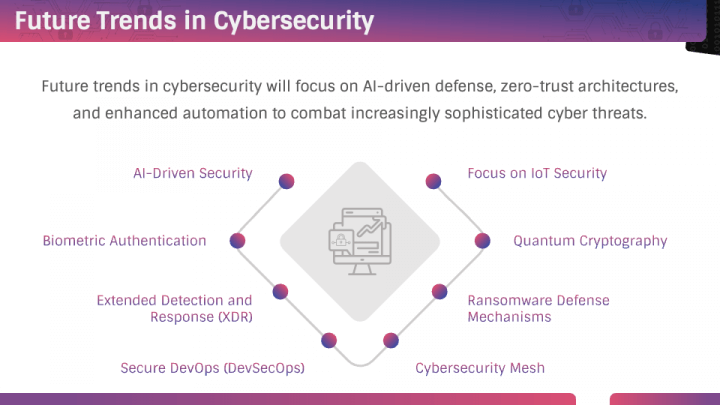 Future Trends in Cybersecurity

Future trends in cybersecurity will focus on AI-driven defense, zero-trust architectures, and enhanced automation to combat increasingly sophisticated cyber threats.

AI-Driven Security

Biometric Authentication

Extended Detection and Response (XDR)

Secure DevOps (DevSecOps)

Focus on IoT Security

Quantum Cryptography

Ransomware Defense Mechanisms

Cybersecurity Mesh